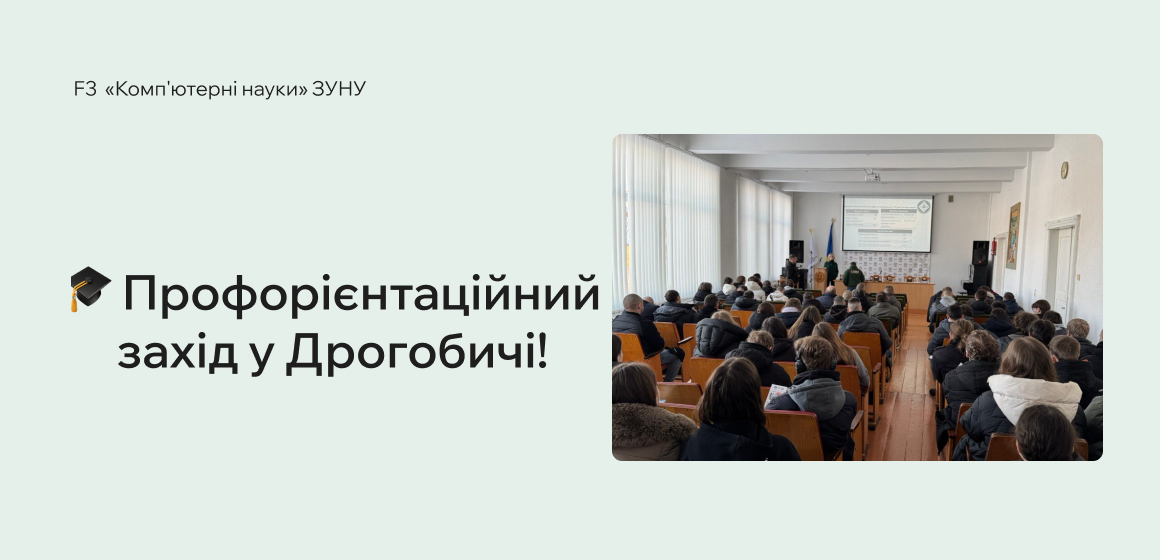 F3 «Комп'ютерні науки» ЗУНУ

🎓 Профорієнтаційний захід у Дрогобичі!